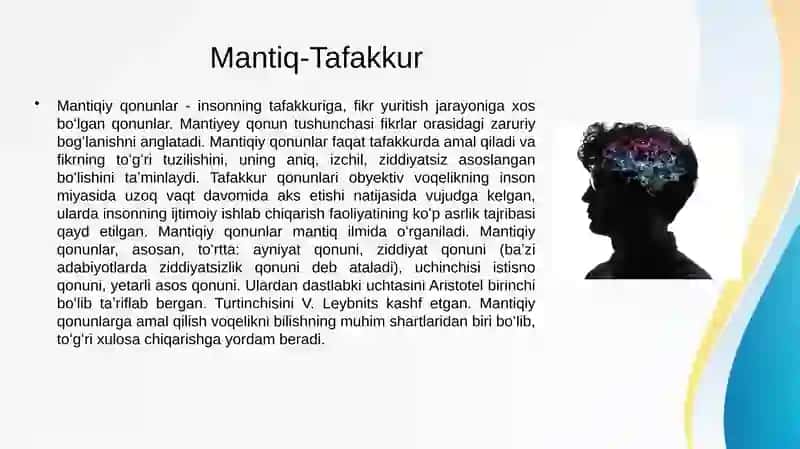 Mantiq-Tafakkur

• Mantiqiy qonunlar - insonning tafakkuriga, fikr yuritish jarayoniga xos boʻlgan qonunlar. Mantiyey qonun tushunchasi fikrlar orasidagi zaruriy bogʻlanishni anglatadi. Mantiqiy qonunlar faqat tafakkurda amal qiladi va fikrning toʻgʻri tuzilishini, uning aniq, izchil, ziddiyatsiz asoslangan boʻlishini taʼminlaydi. Tafakkur qonunlari obyektiv voqelikning inson miyasida uzoq vaqt davomida aks etishi natijasida vujudga kelgan, ularda insonning ijtimoiy ishlab chiqarish faoliyatining koʻp asrlik tajribasi qayd etilgan. Mantiqiy qonunlar mantiq ilmida oʻrganiladi. Mantiqiy qonunlar, asosan, toʻrtta: ayniyat qonuni, ziddiyat qonuni (baʼzi adabiyotlarda ziddiyatsizlik qonuni deb ataladi), uchinchisi istisno qonuni, yetarli asos qonuni. Ulardan dastlabki uchtasini Aristotel birinchi boʻlib taʼriflab bergan. Turtinchisini V. Leybnits kashf etgan. Mantiqiy qonunlarga amal qilish voqelikni bilishning muhim shartlaridan biri boʻlib, toʻgʻri xulosa chiqarishga yordam beradi.